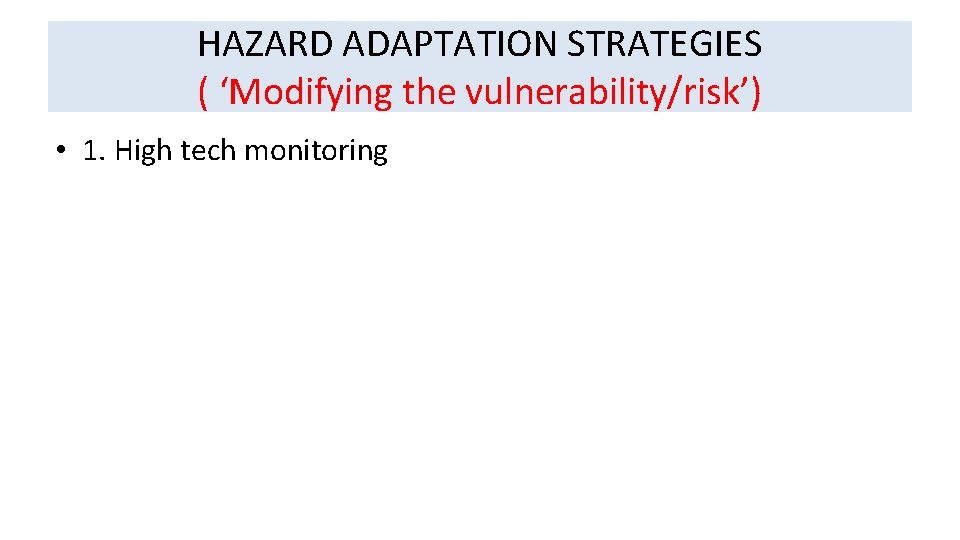 HAZARD ADAPTATION STRATEGIES
( ‘Modifying the vulnerability/risk’)

• 1. High tech monitoring